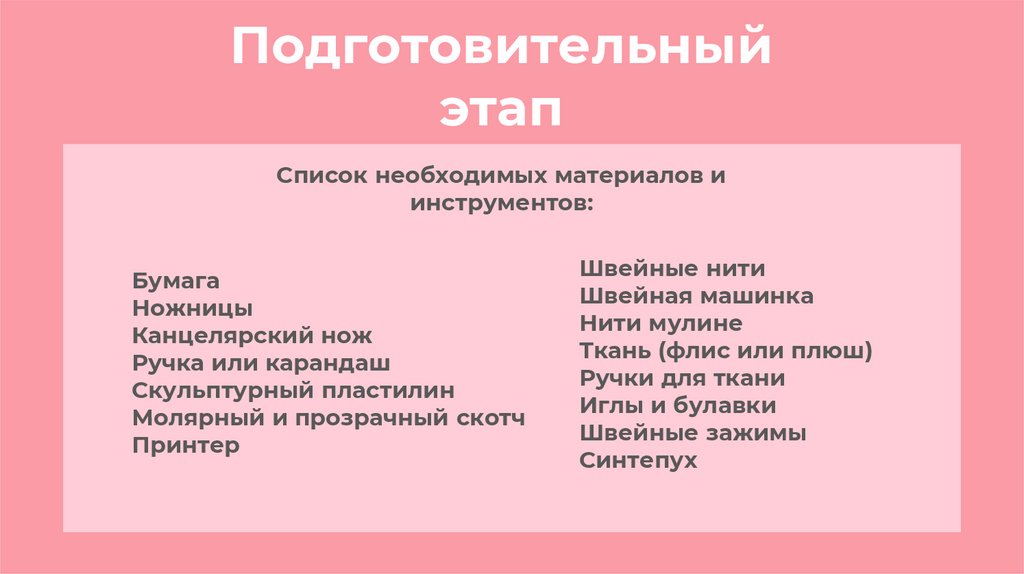 Подготовительный этап

Список необходимых материалов и инструментов:

Бумага
Ножницы
Канцелярский нож
Ручка или карандаш
Скульптурный пластилин
Молярный и прозрачный скотч
Принтер

Швейные нити
Швейная машинка
Нити мулине
Ткань (флис или плюш)
Ручки для ткани
Иглы и булавки
Швейные зажимы
Синтепух